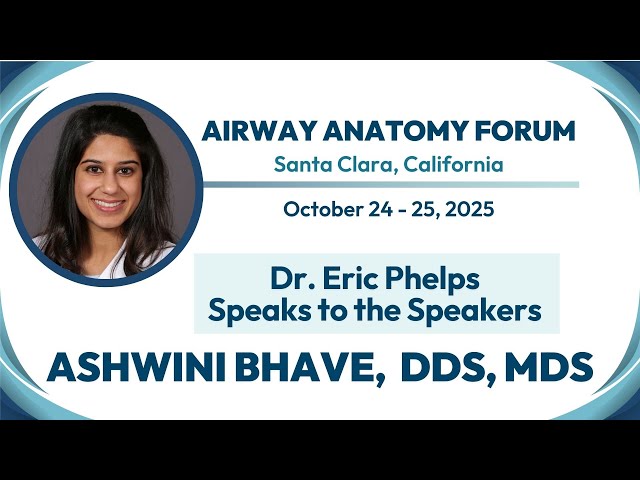 AIRWAY ANATOMY FORUM
Santa Clara, California

October 24 - 25, 2025

Dr. Eric Phelps
Speaks to the Speakers

ASHWINI BHAVE, DDS, MDS